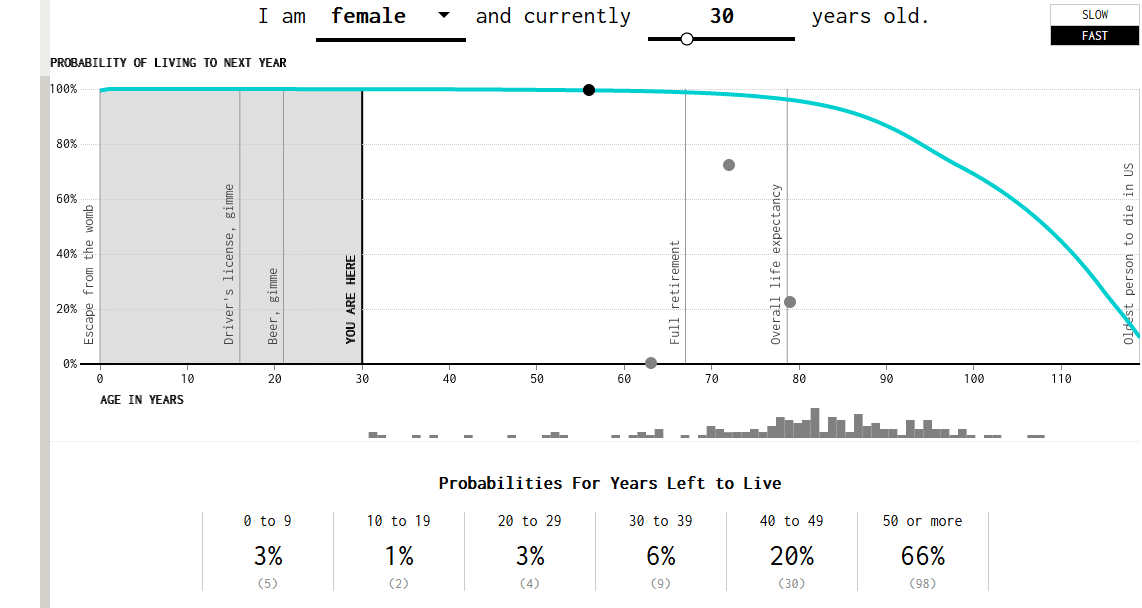 I am female and currently 30 years old.

SLOW
FAST

PROBABILITY OF LIVING TO NEXT YEAR

100%
80%
60%
40%
20%
0%

Escape from the womb
Driver's license, gimme
Beer, gimme
YOU ARE HERE
Full retirement
Overall life expectancy
Oldest person to die in US

0 10 20 30 40 50 60 70 80 90 100 110

AGE IN YEARS

Probabilities For Years Left to Live

| 0 to 9 | 10 to 19 | 20 to 29 | 30 to 39 | 40 to 49 | 50 or more |
|---|---|---|---|---|---|
| 3% | 1% | 3% | 6% | 20% | 66% |
| (5) | (2) | (4) | (9) | (30) | (98) |